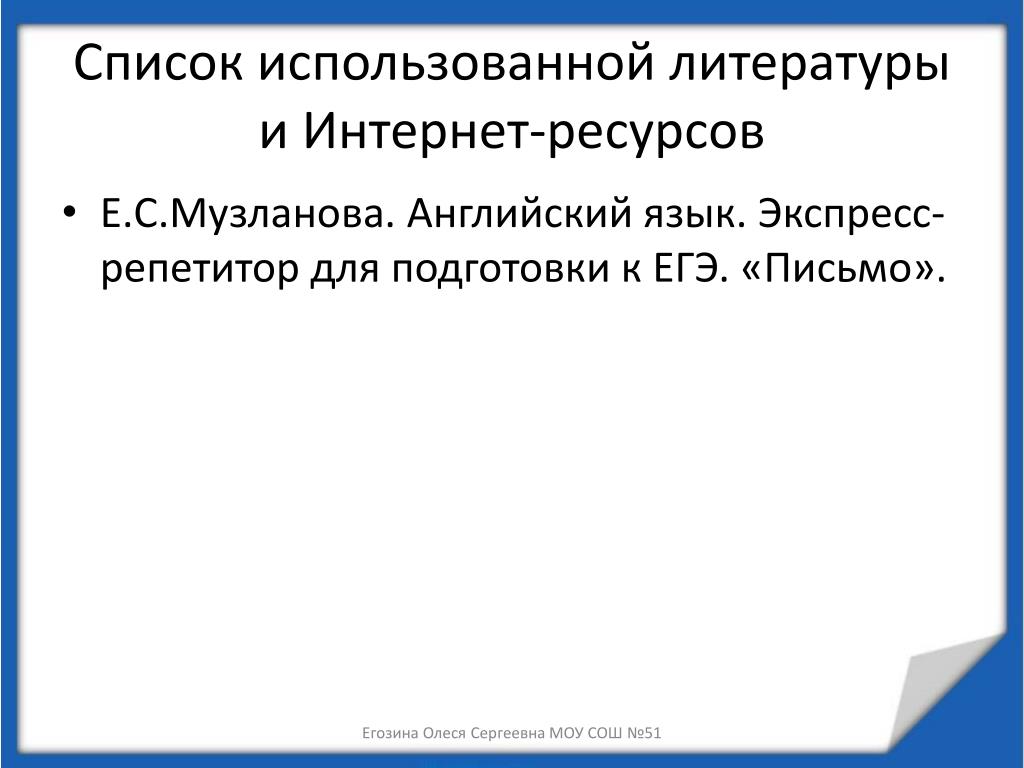 Список использованной литературы и Интернет-ресурсов

• Е.С.Музланова. Английский язык. Экспресс-репетитор для подготовки к ЕГЭ. «Письмо».

Егозина Олеся Сергеевна МОУ СОШ №51